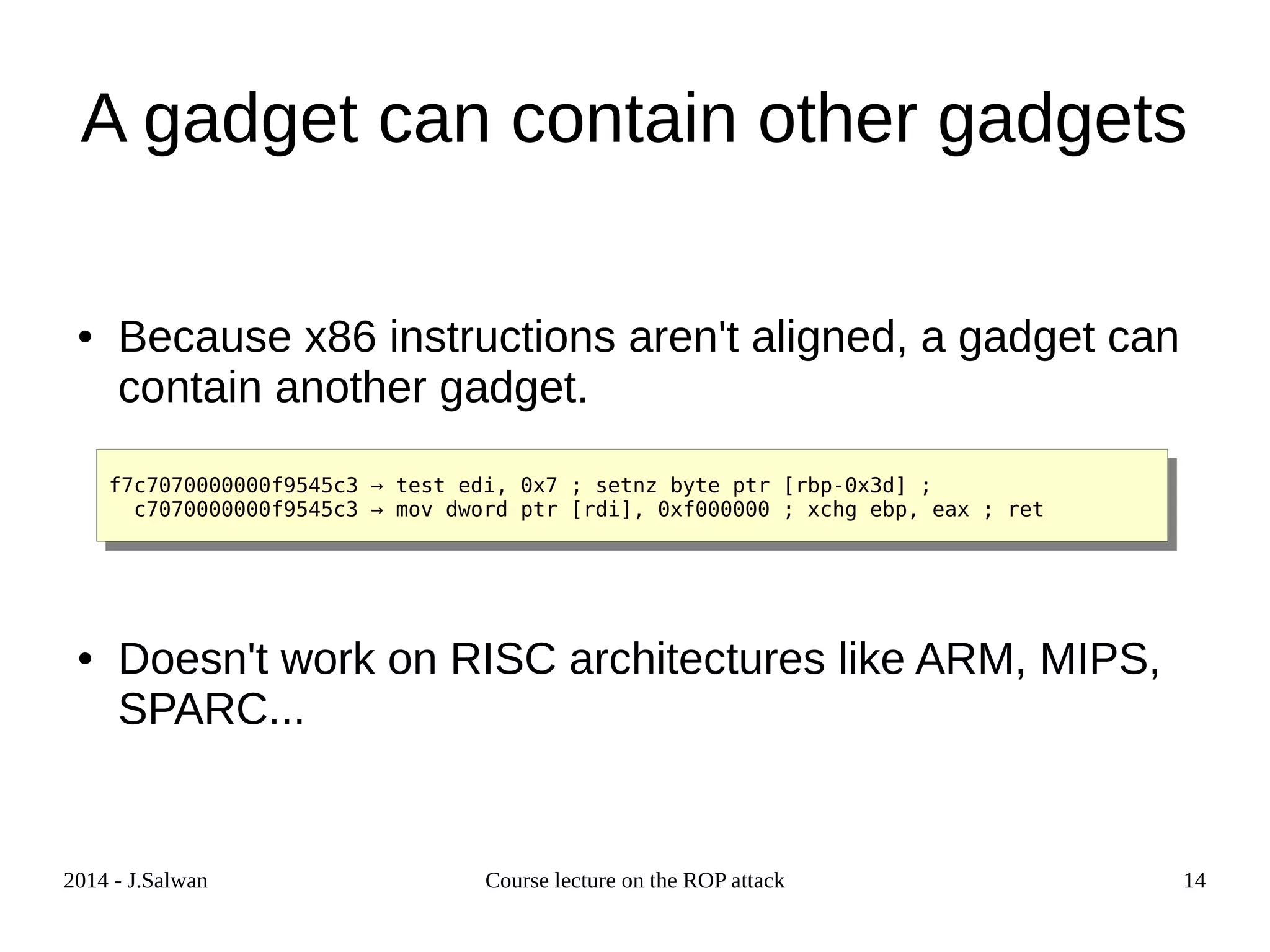 A gadget can contain other gadgets

• Because x86 instructions aren't aligned, a gadget can contain another gadget.

f7c7070000000f9545c3 → test edi, 0x7 ; setnz byte ptr [rbp-0x3d] ;
  c7070000000f9545c3 → mov dword ptr [rdi], 0xf000000 ; xchg ebp, eax ; ret

• Doesn't work on RISC architectures like ARM, MIPS, SPARC...

2014 - J.Salwan

Course lecture on the ROP attack

14